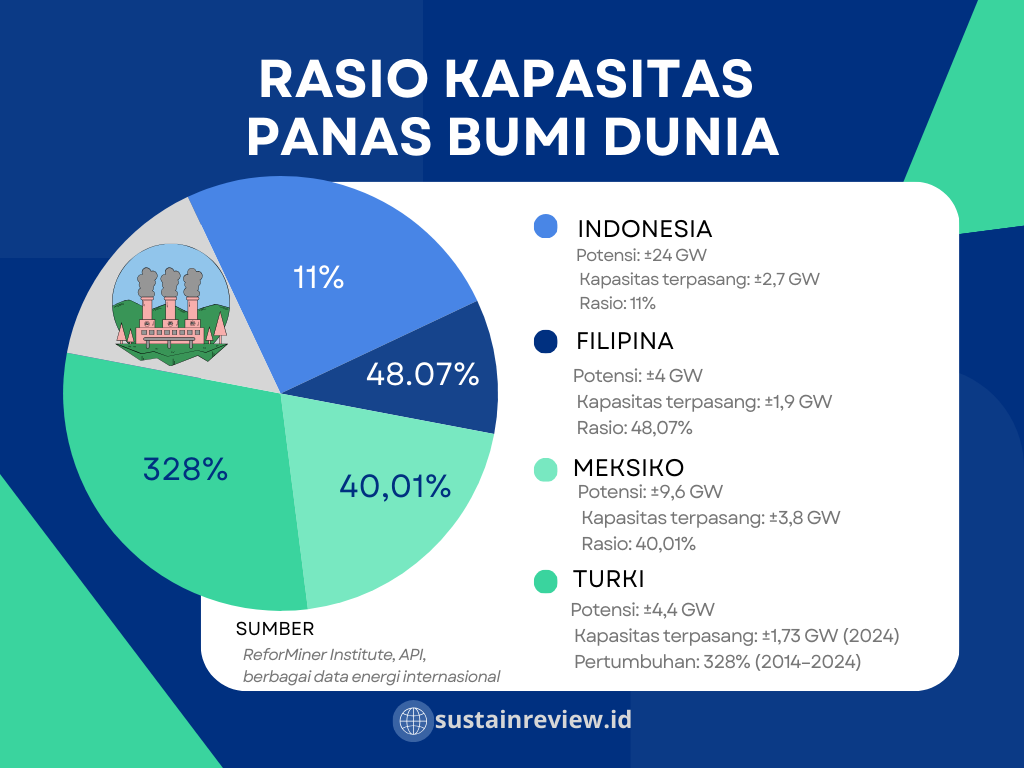 RASIO KAPASITAS PANAS BUMI DUNIA

11%

48.07%

40,01%

328%

INDONESIA
Potensi: ±24 GW
Kapasitas terpasang: ±2,7 GW
Rasio: 11%

FILIPINA
Potensi: ±4 GW
Kapasitas terpasang: ±1,9 GW
Rasio: 48,07%

MEKSIKO
Potensi: ±9,6 GW
Kapasitas terpasang: ±3,8 GW
Rasio: 40,01%

TURKI
Potensi: ±4,4 GW
Kapasitas terpasang: ±1,73 GW (2024)
Pertumbuhan: 328% (2014–2024)

SUMBER
ReforMiner Institute, API, berbagai data energi internasional

sustainreview.id